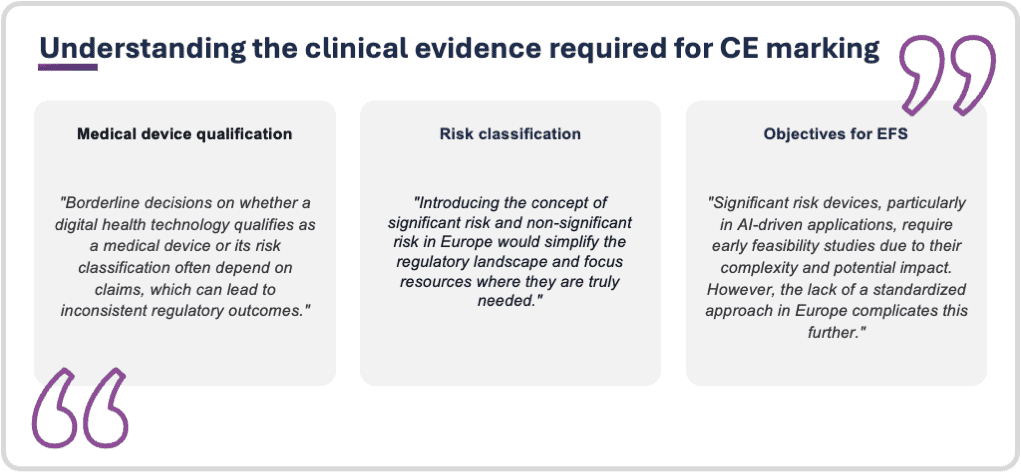 Understanding the clinical evidence required for CE marking

Medical device qualification

"Borderline decisions on whether a digital health technology qualifies as a medical device or its risk classification often depend on claims, which can lead to inconsistent regulatory outcomes."

Risk classification

"Introducing the concept of significant risk and non-significant risk in Europe would simplify the regulatory landscape and focus resources where they are truly needed."

Objectives for EFS

"Significant risk devices, particularly in AI-driven applications, require early feasibility studies due to their complexity and potential impact. However, the lack of a standardized approach in Europe complicates this further."